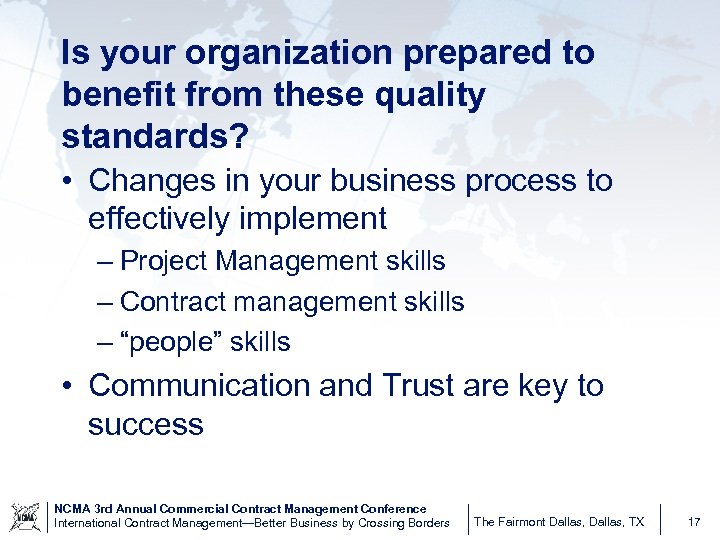 Is your organization prepared to benefit from these quality standards?

• Changes in your business process to effectively implement
  – Project Management skills
  – Contract management skills
  – “people” skills
• Communication and Trust are key to success

NCMA

NCMA 3rd Annual Commercial Contract Management Conference
International Contract Management—Better Business by Crossing Borders

The Fairmont Dallas, Dallas, TX

17